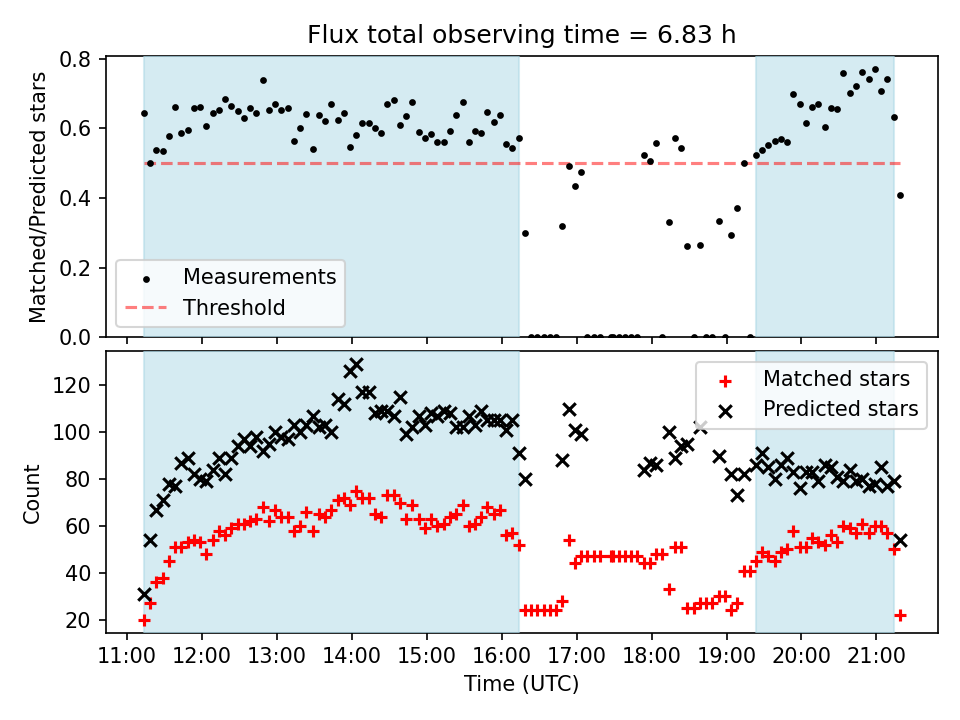 Flux total observing time = 6.83 h

Matched/Predicted stars

0.8
0.6
0.4
0.2
0.0

Measurements
Threshold

Count

120
100
80
60
40
20

Matched stars
Predicted stars

11:00 12:00 13:00 14:00 15:00 16:00 17:00 18:00 19:00 20:00 21:00

Time (UTC)